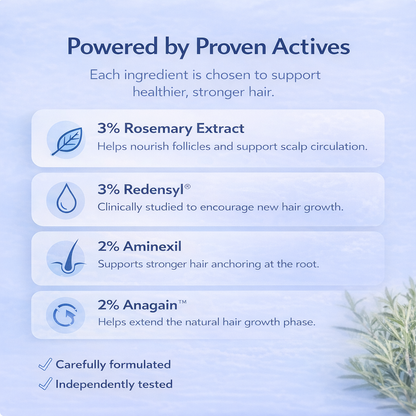 Powered by Proven Actives

Each ingredient is chosen to support healthier, stronger hair.

3% Rosemary Extract
Helps nourish follicles and support scalp circulation.

3% Redensyl®
Clinically studied to encourage new hair growth.

2% Aminexil
Supports stronger hair anchoring at the root.

2% Anagain™
Helps extend the natural hair growth phase.

✓ Carefully formulated
✓ Independently tested